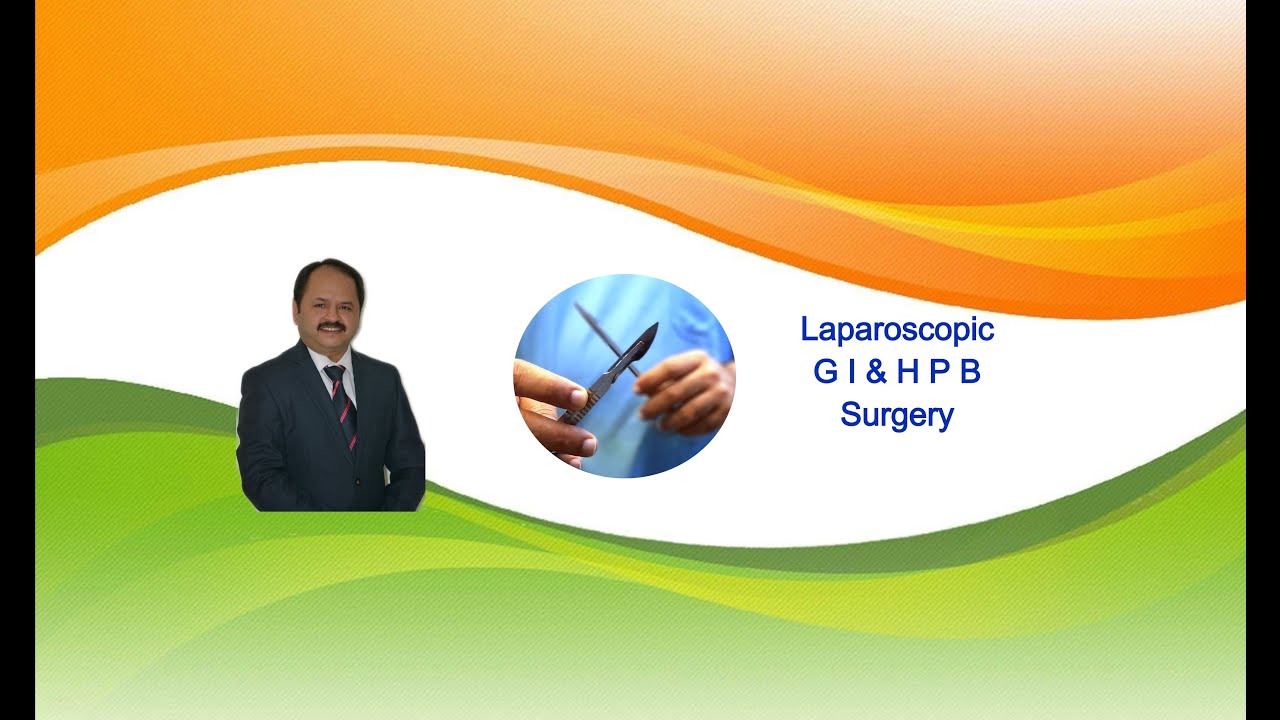 Laparoscopic
G I & H P B
Surgery